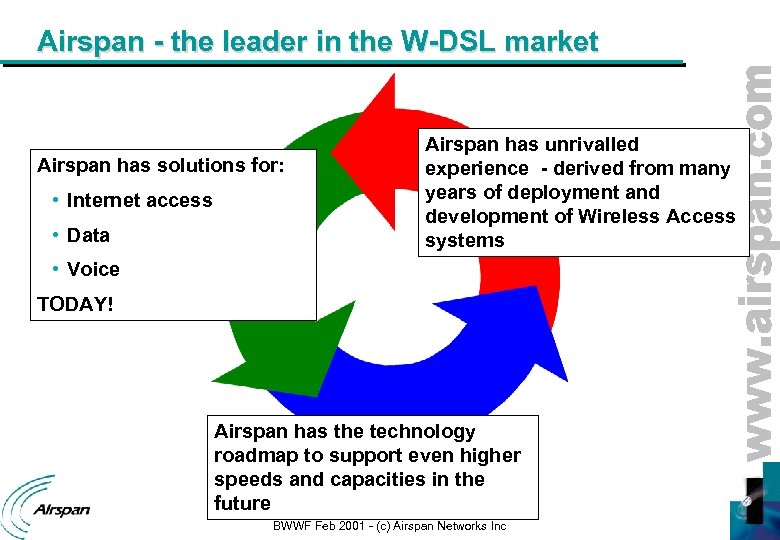 Airspan - the leader in the W-DSL market

Airspan has solutions for:

• Internet access

• Data

• Voice

TODAY!

Airspan has unrivalled experience - derived from many years of deployment and development of Wireless Access systems

Airspan has the technology roadmap to support even higher speeds and capacities in the future

www.airspan.com

Airspan

BWWF Feb 2001 - (c) Airspan Networks Inc